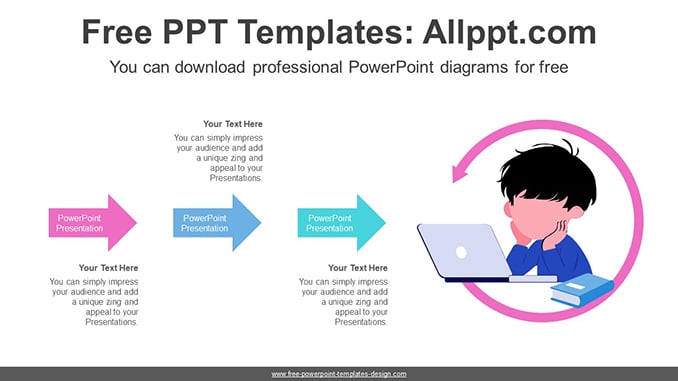 Free PPT Templates: Allppt.com

You can download professional PowerPoint diagrams for free

Your Text Here

You can simply impress your audience and add a unique zing and appeal to your Presentations.

PowerPoint Presentation

PowerPoint Presentation

PowerPoint Presentation

Your Text Here

You can simply impress your audience and add a unique zing and appeal to your Presentations.

Your Text Here

You can simply impress your audience and add a unique zing and appeal to your Presentations.

www.free-powerpoint-templates-design.com